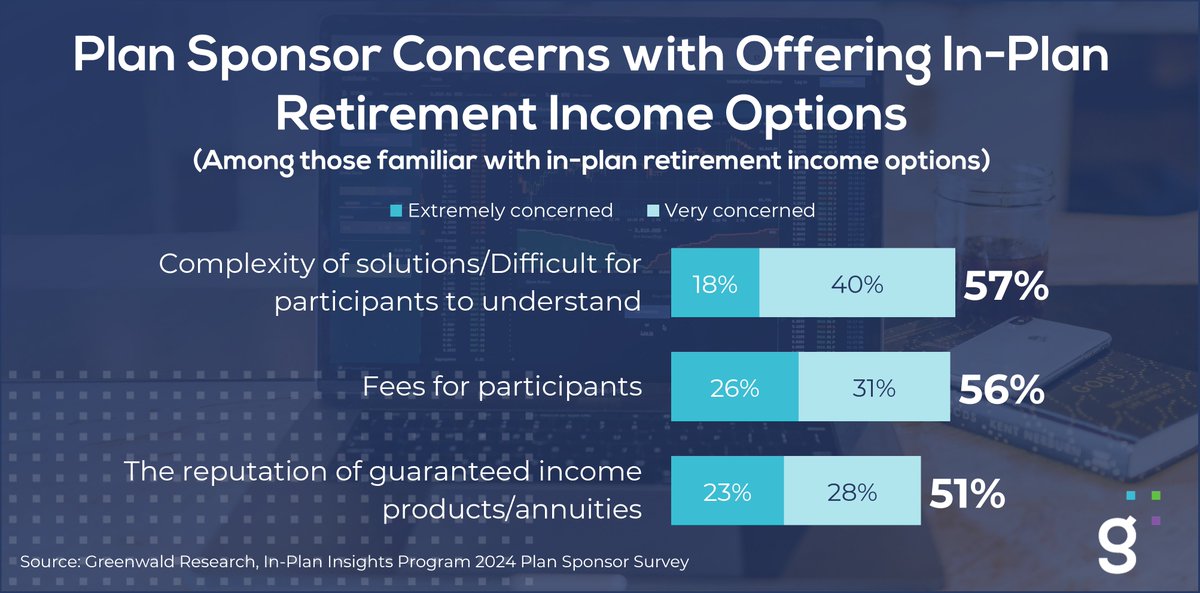 Plan Sponsor Concerns with Offering In-Plan Retirement Income Options
(Among those familiar with in-plan retirement income options)

Extremely concerned  Very concerned

Complexity of solutions/Difficult for participants to understand 18% 40% 57%

Fees for participants 26% 31% 56%

The reputation of guaranteed income products/annuities 23% 28% 51%

Source: Greenwald Research, In-Plan Insights Program 2024 Plan Sponsor Survey

g